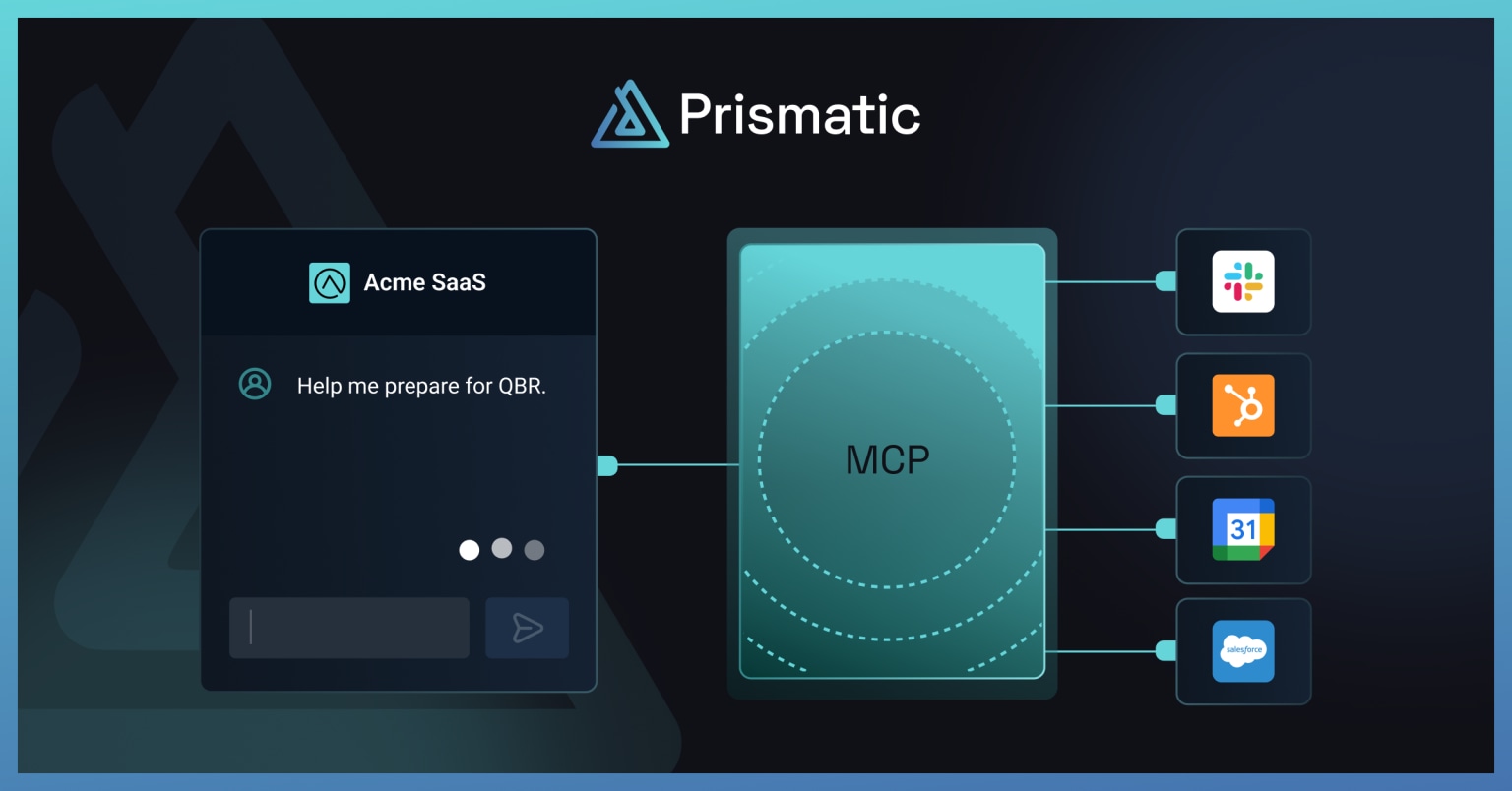 Prismatic

Acme SaaS

Help me prepare for QBR.

MCP

31

salesforce